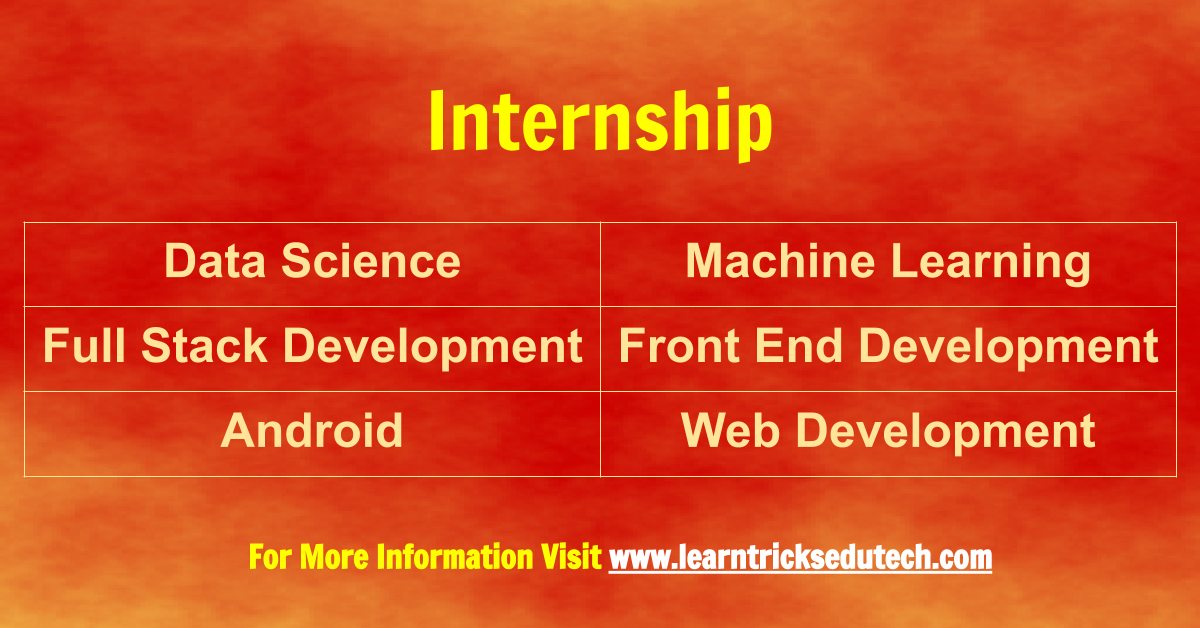 Internship

| Data Science | Machine Learning |
|---|---|
| Full Stack Development | Front End Development |
| Android | Web Development |

For More Information Visit www.learntricksedutech.com